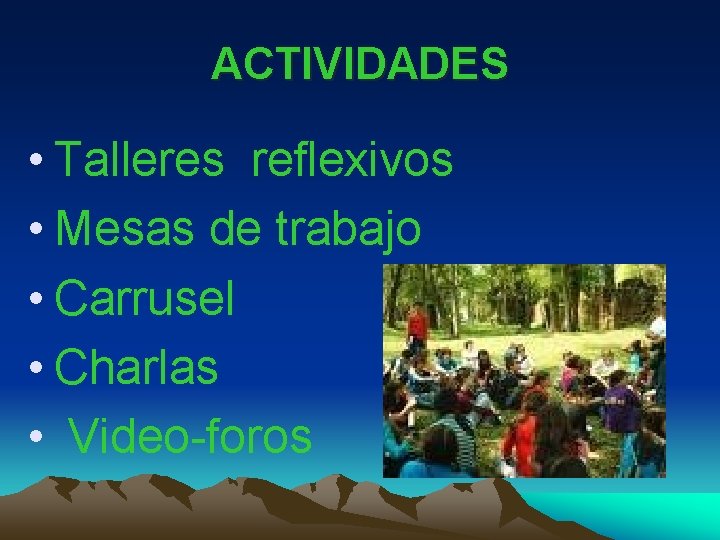 ACTIVIDADES

• Talleres reflexivos
• Mesas de trabajo
• Carrusel
• Charlas
• Video-foros